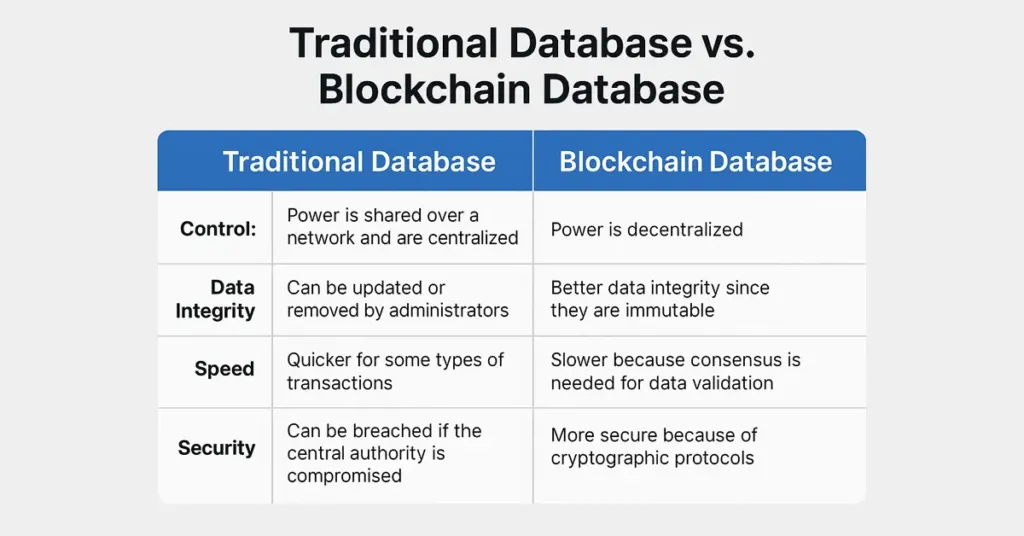 Traditional Database vs. Blockchain Database

| | Traditional Database | Blockchain Database |
|---|---|---|
| Control: | Power is shared over a network and are centralized | Power is decentralized |
| Data Integrity | Can be updated or removed by administrators | Better data integrity since they are immutable |
| Speed | Quicker for some types of transactions | Slower because consensus is needed for data validation |
| Security | Can be breached if the central authority is compromised | More secure because of cryptographic protocols |